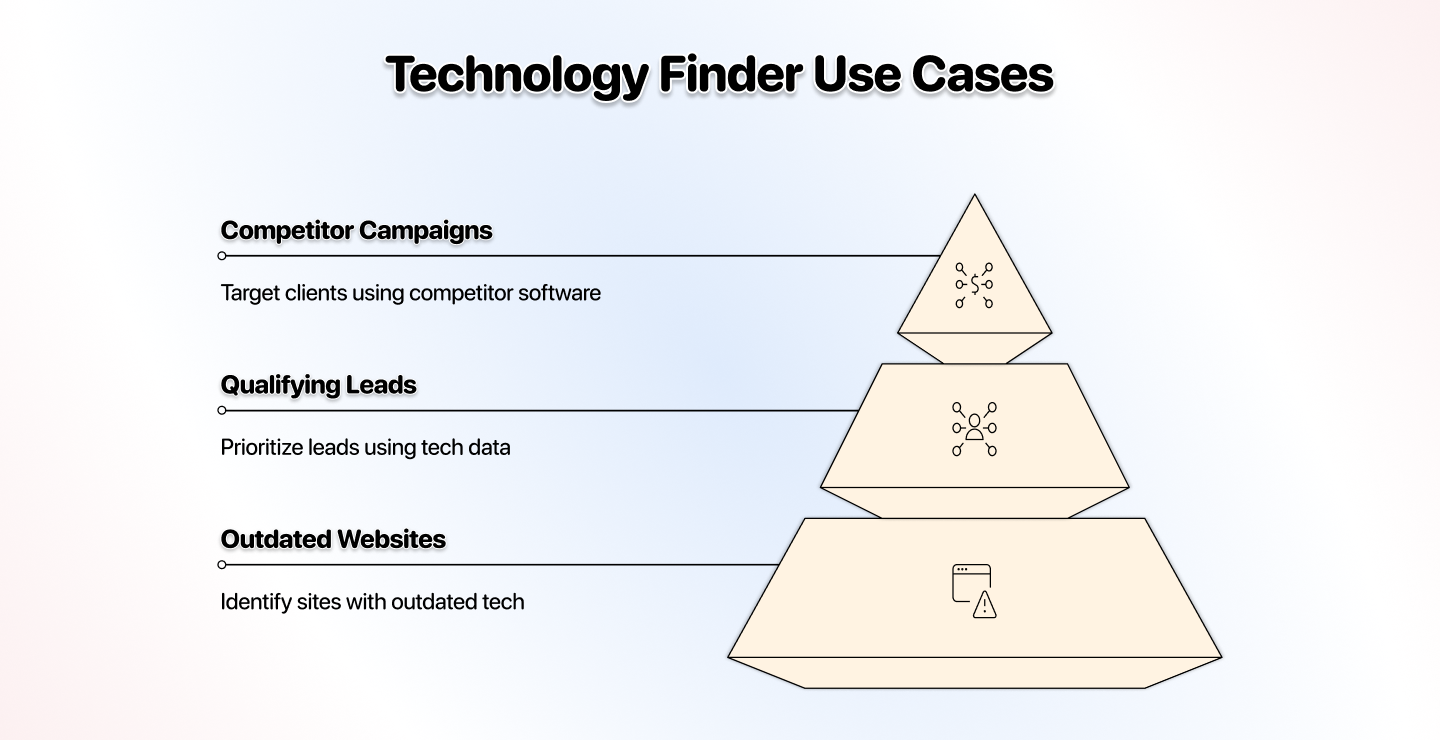 Technology Finder Use Cases

Competitor Campaigns

Target clients using competitor software

Qualifying Leads

Prioritize leads using tech data

Outdated Websites

Identify sites with outdated tech